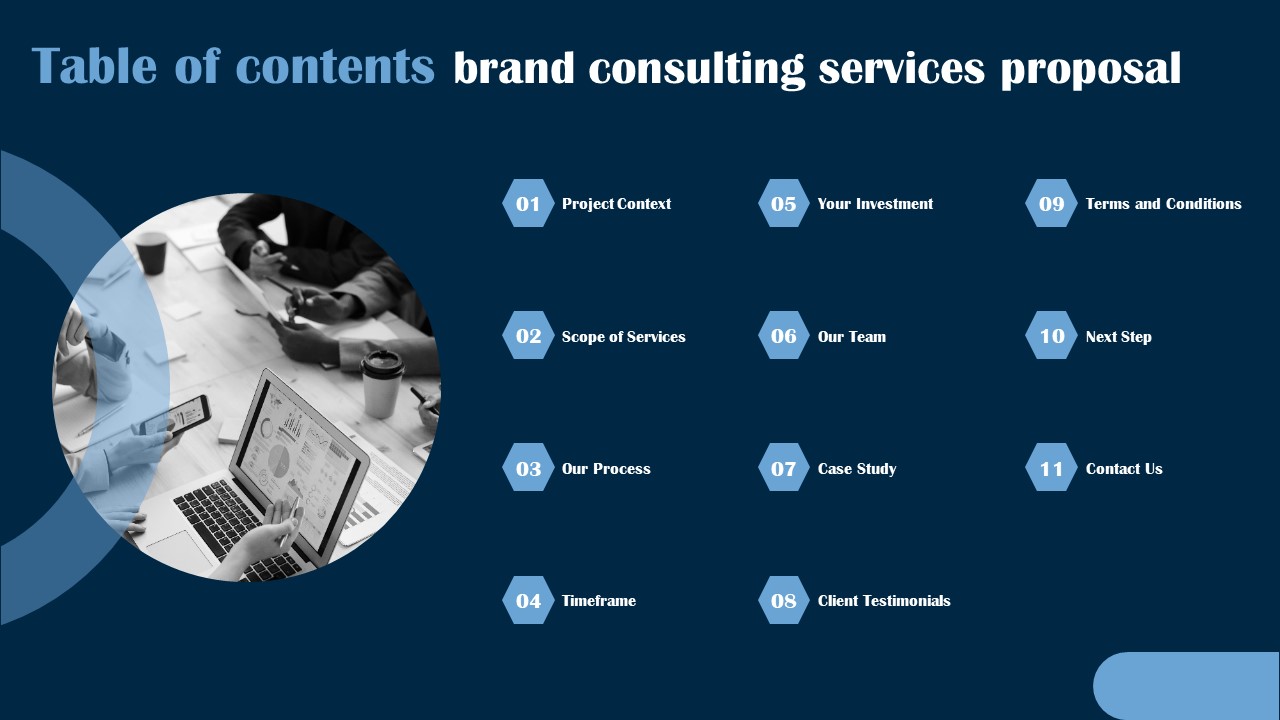 Table of contents brand consulting services proposal

01 Project Context

02 Scope of Services

03 Our Process

04 Timeframe

05 Your Investment

06 Our Team

07 Case Study

08 Client Testimonials

09 Terms and Conditions

10 Next Step

11 Contact Us